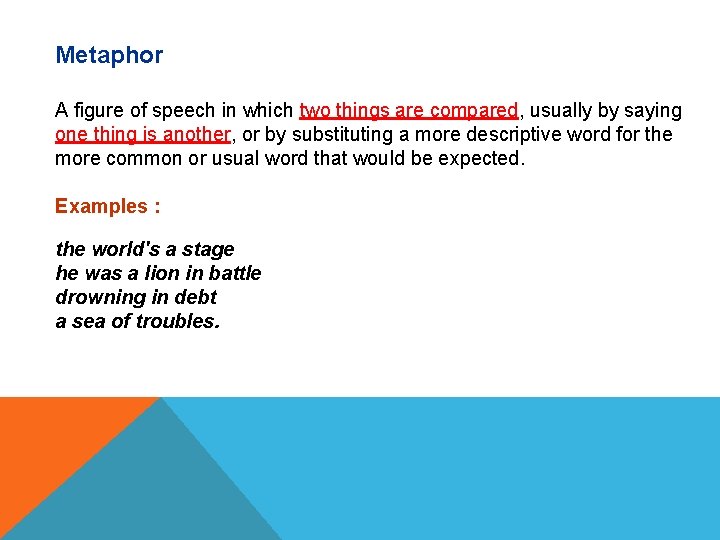 Metaphor

A figure of speech in which two things are compared, usually by saying one thing is another, or by substituting a more descriptive word for the more common or usual word that would be expected.

Examples :

the world's a stage
he was a lion in battle
drowning in debt
a sea of troubles.